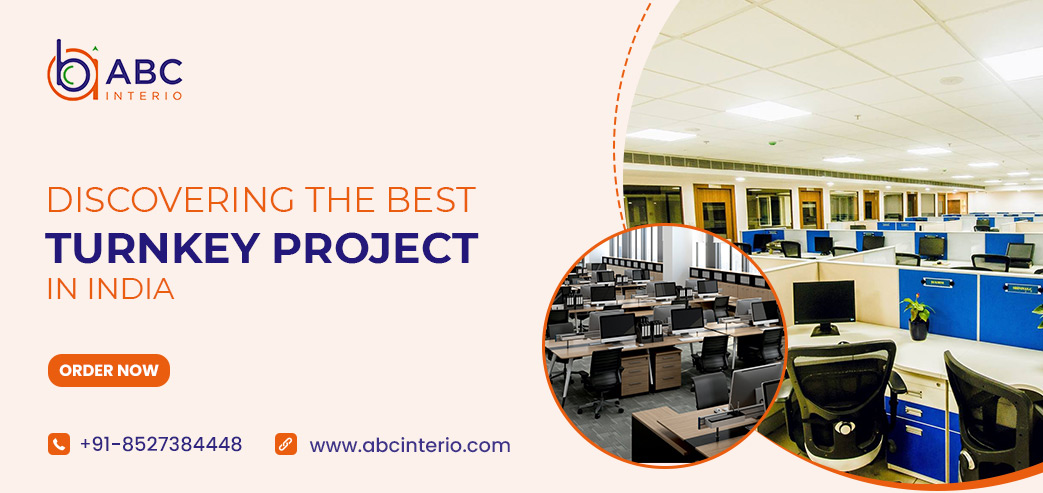 ABC
INTERIO

DISCOVERING THE BEST
TURNKEY PROJECT
IN INDIA

ORDER NOW

+91-8527384448

www.abcinterio.com